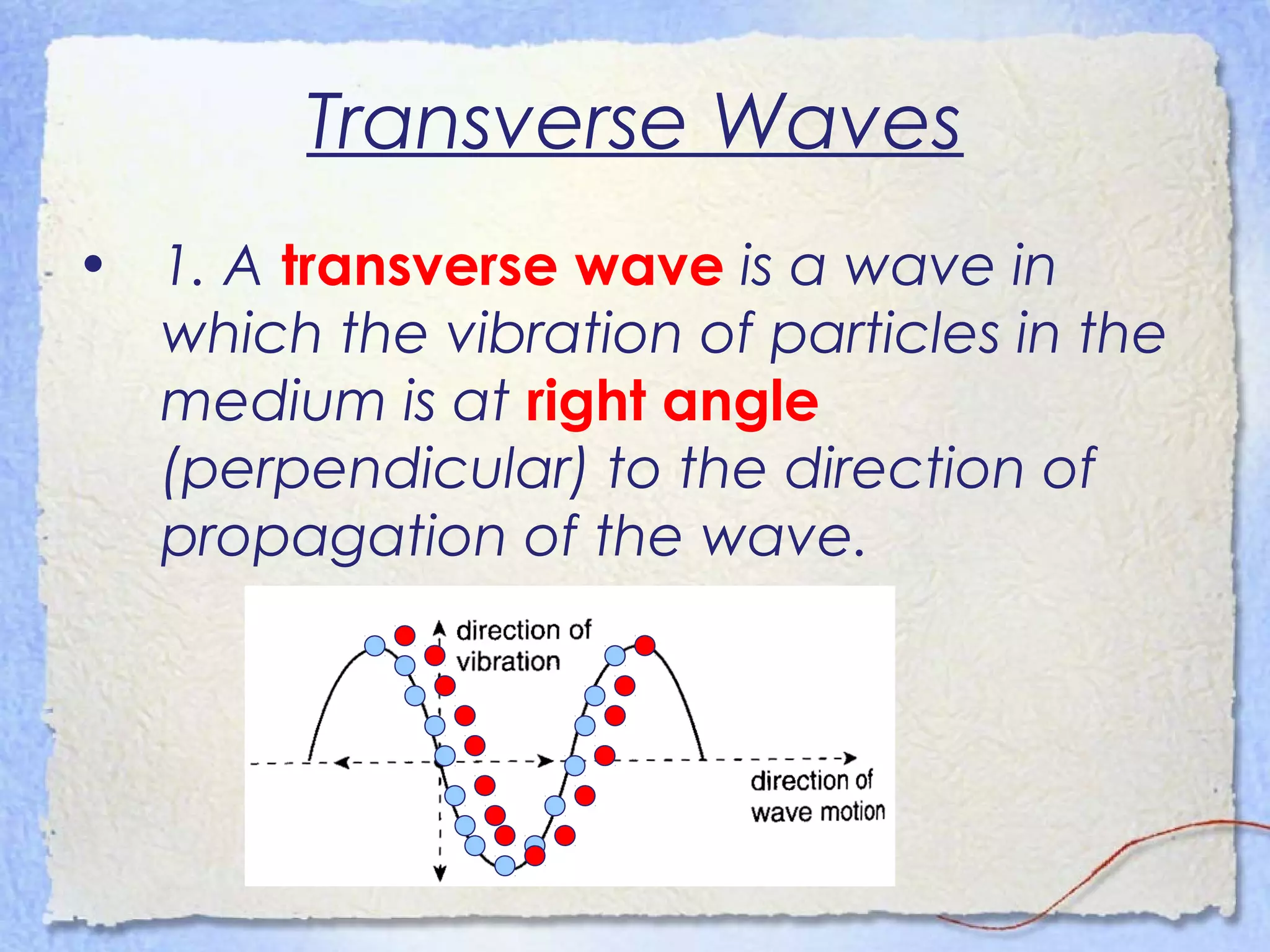 Transverse Waves

• 1. A transverse wave is a wave in which the vibration of particles in the medium is at right angle (perpendicular) to the direction of propagation of the wave.

direction of vibration

direction of wave motion